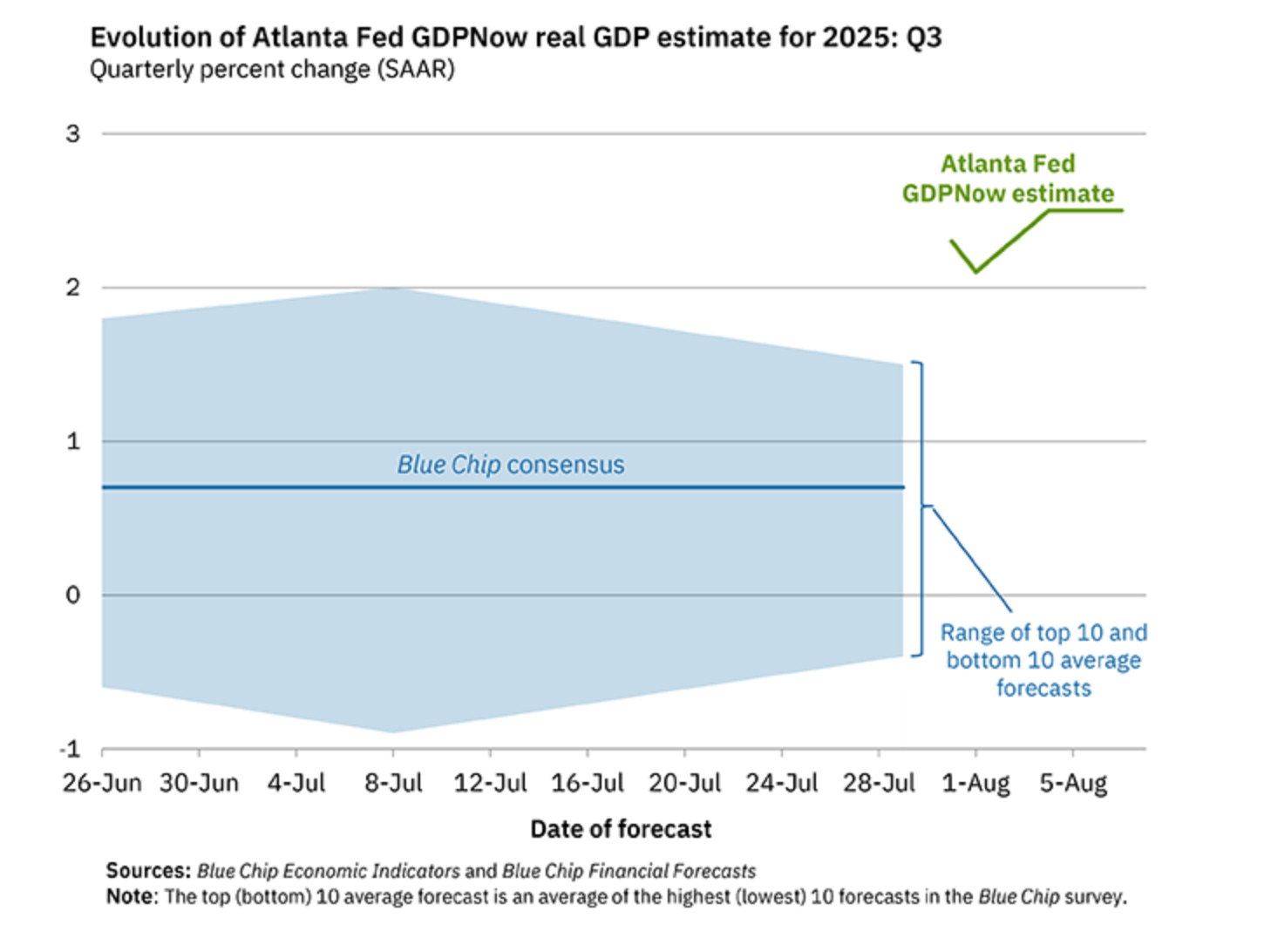 Evolution of Atlanta Fed GDPNow real GDP estimate for 2025: Q3
Quarterly percent change (SAAR)

3
2
1
0
-1

Atlanta Fed GDPNow estimate

Blue Chip consensus

Range of top 10 and bottom 10 average forecasts

26-Jun 30-Jun 4-Jul 8-Jul 12-Jul 16-Jul 20-Jul 24-Jul 28-Jul 1-Aug 5-Aug

Date of forecast

Sources: Blue Chip Economic Indicators and Blue Chip Financial Forecasts
Note: The top (bottom) 10 average forecast is an average of the highest (lowest) 10 forecasts in the Blue Chip survey.